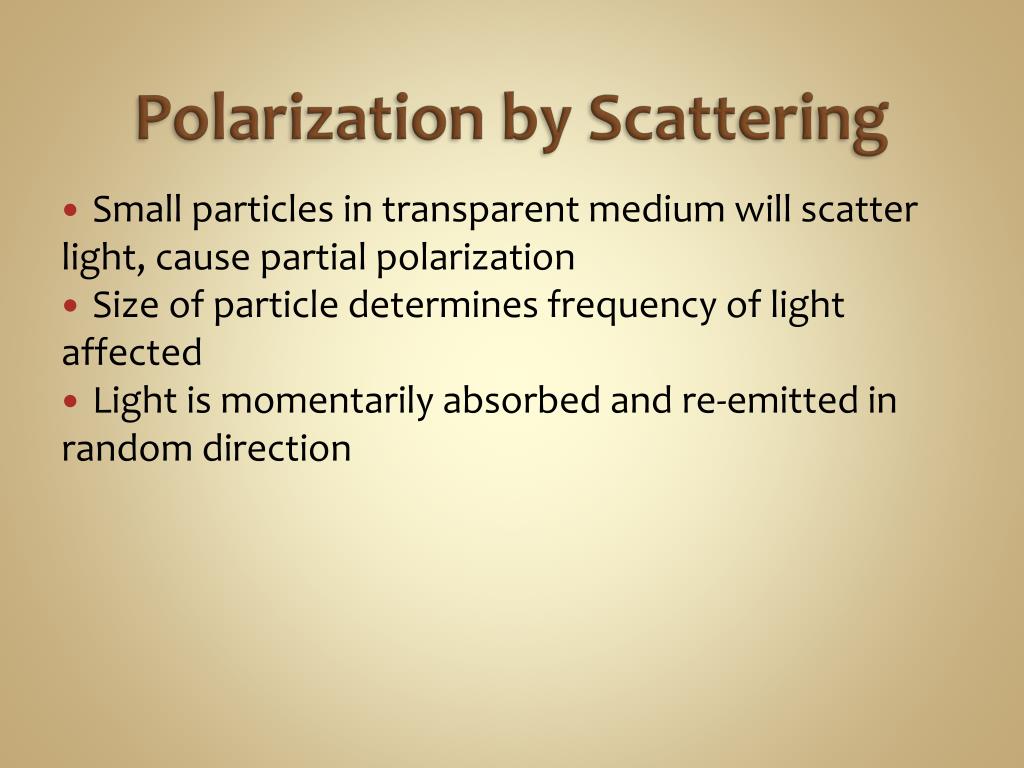 Polarization by Scattering

• Small particles in transparent medium will scatter light, cause partial polarization
• Size of particle determines frequency of light affected
• Light is momentarily absorbed and re-emitted in random direction